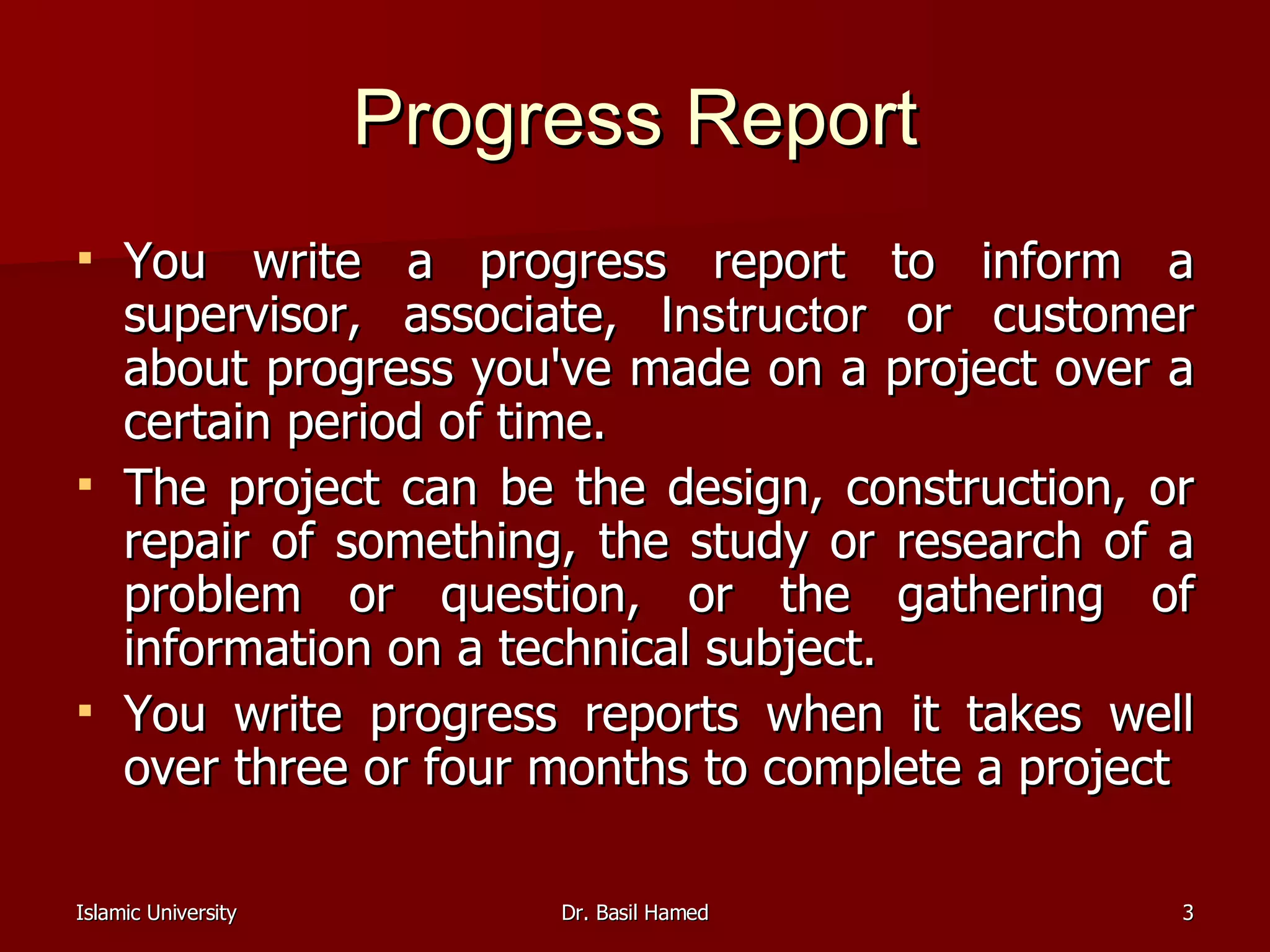 Progress Report

▪ You write a progress report to inform a supervisor, associate, Instructor or customer about progress you've made on a project over a certain period of time.

▪ The project can be the design, construction, or repair of something, the study or research of a problem or question, or the gathering of information on a technical subject.

▪ You write progress reports when it takes well over three or four months to complete a project

Islamic University
Dr. Basil Hamed
3